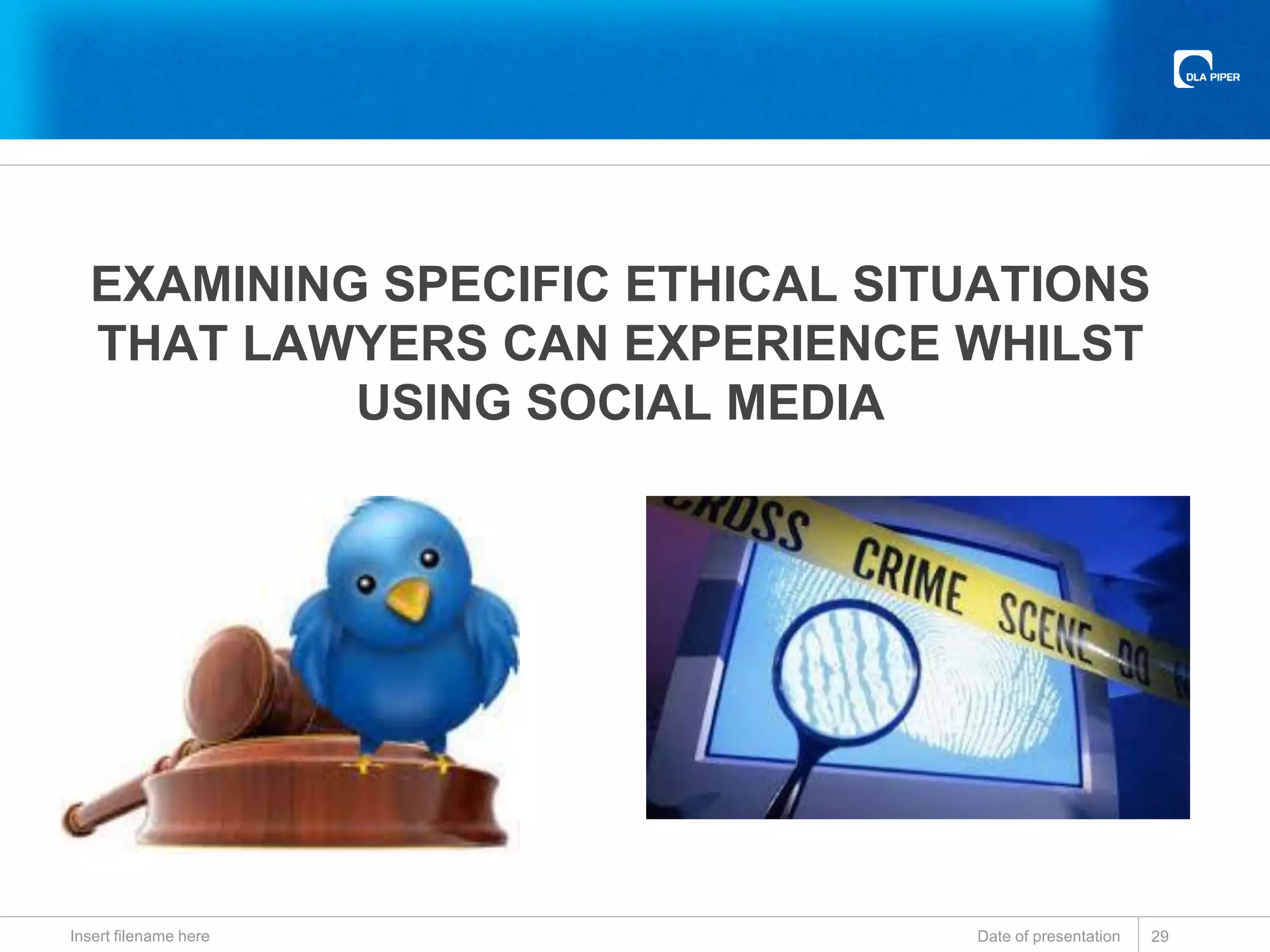 DLA PIPER

EXAMINING SPECIFIC ETHICAL SITUATIONS THAT LAWYERS CAN EXPERIENCE WHILST USING SOCIAL MEDIA

CROSS CRIME SCENE DO

Insert filename here

Date of presentation 29